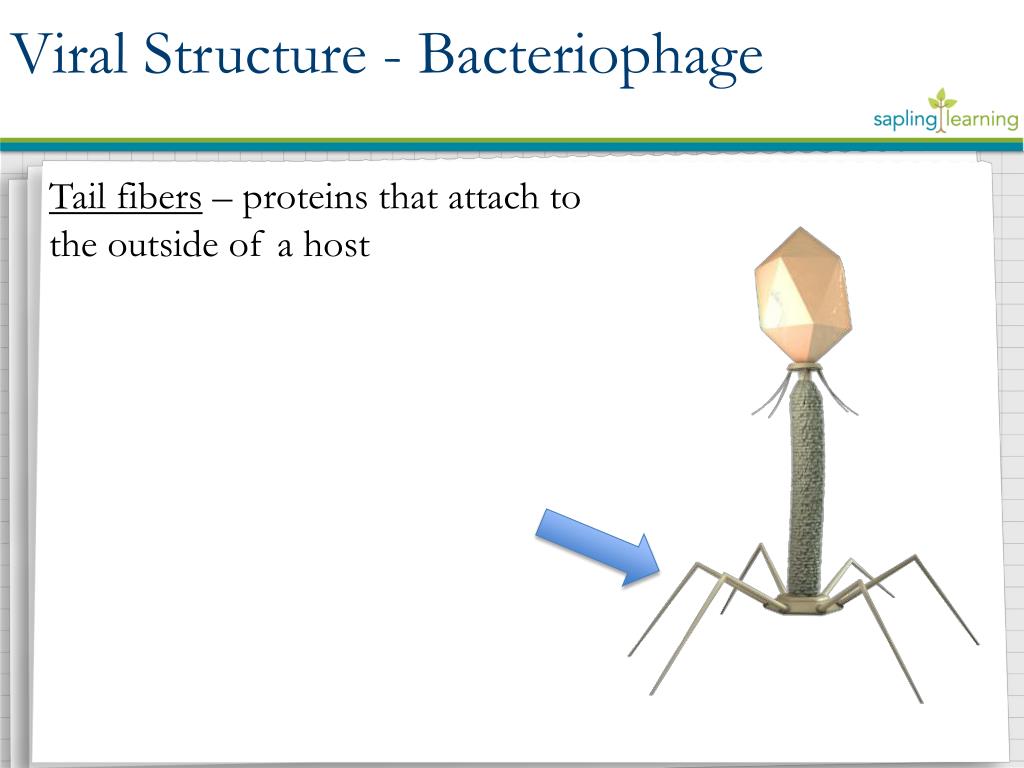 Viral Structure - Bacteriophage

sapling learning

Tail fibers – proteins that attach to the outside of a host